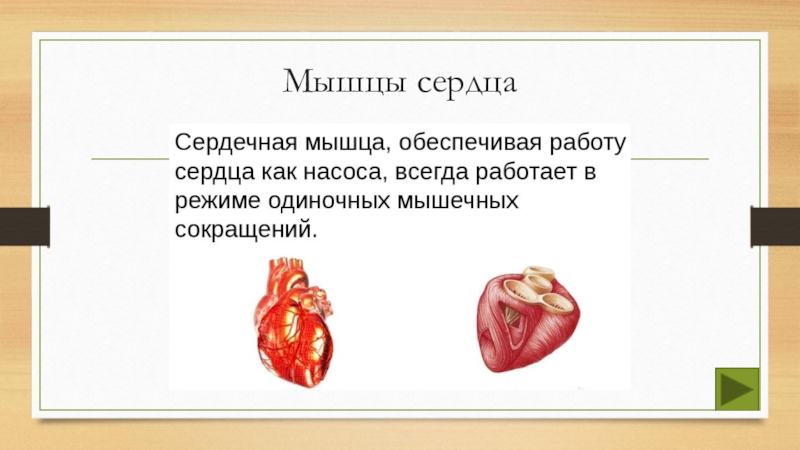 Мышцы сердца

Сердечная мышца, обеспечивая работу сердца как насоса, всегда работает в режиме одиночных мышечных сокращений.